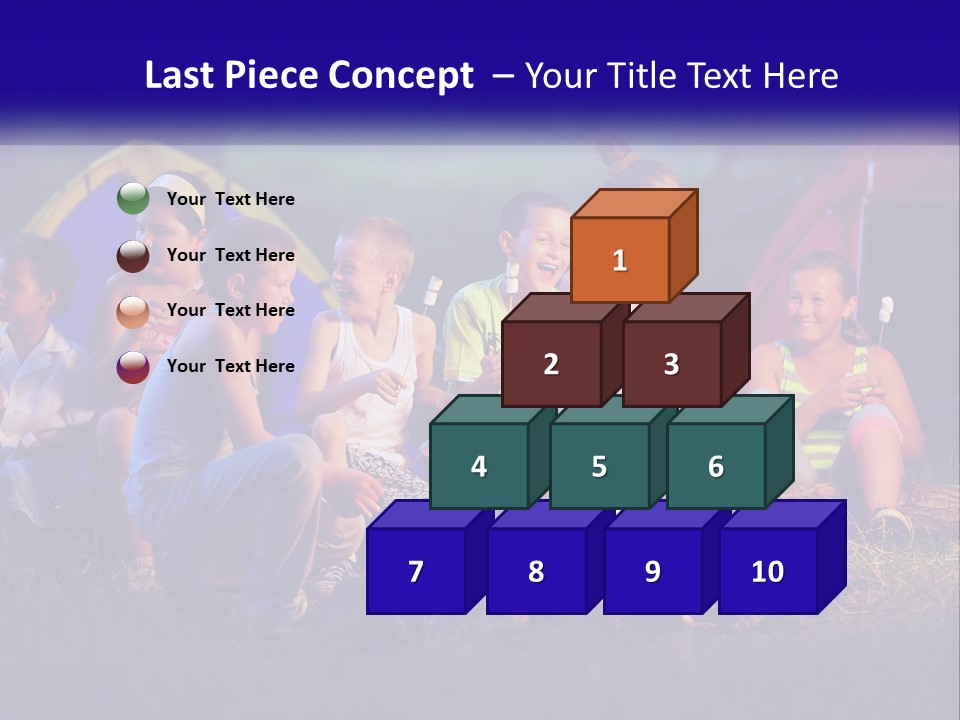 Last Piece Concept – Your Title Text Here

Your Text Here

Your Text Here

Your Text Here

Your Text Here

1

2 3

4 5 6

7 8 9 10